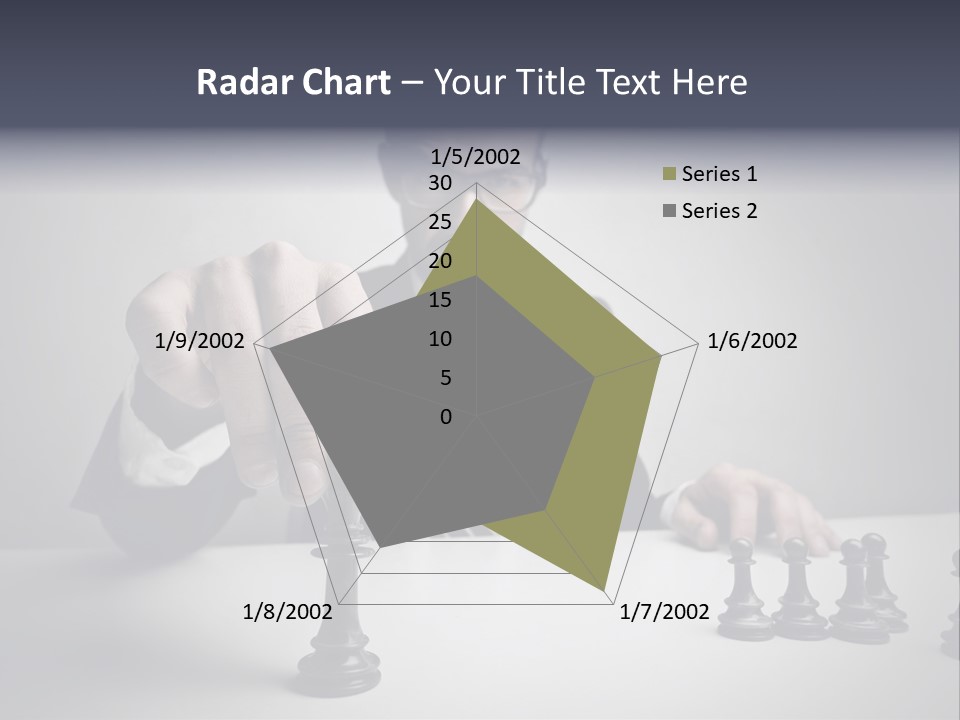 Radar Chart – Your Title Text Here

1/5/2002
30
25
20
15
10
5
0
1/6/2002
1/7/2002
1/8/2002
1/9/2002

Series 1
Series 2